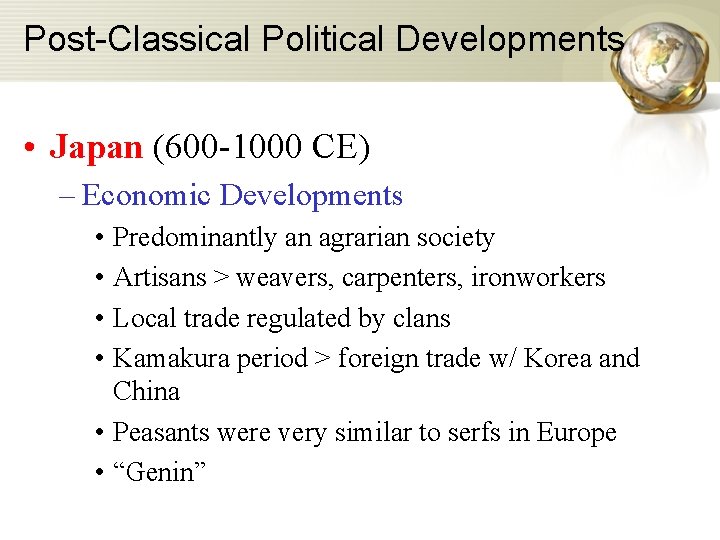 Post-Classical Political Developments

• Japan (600-1000 CE)

– Economic Developments

• Predominantly an agrarian society

• Artisans > weavers, carpenters, ironworkers

• Local trade regulated by clans

• Kamakura period > foreign trade w/ Korea and China

• Peasants were very similar to serfs in Europe

• “Genin”